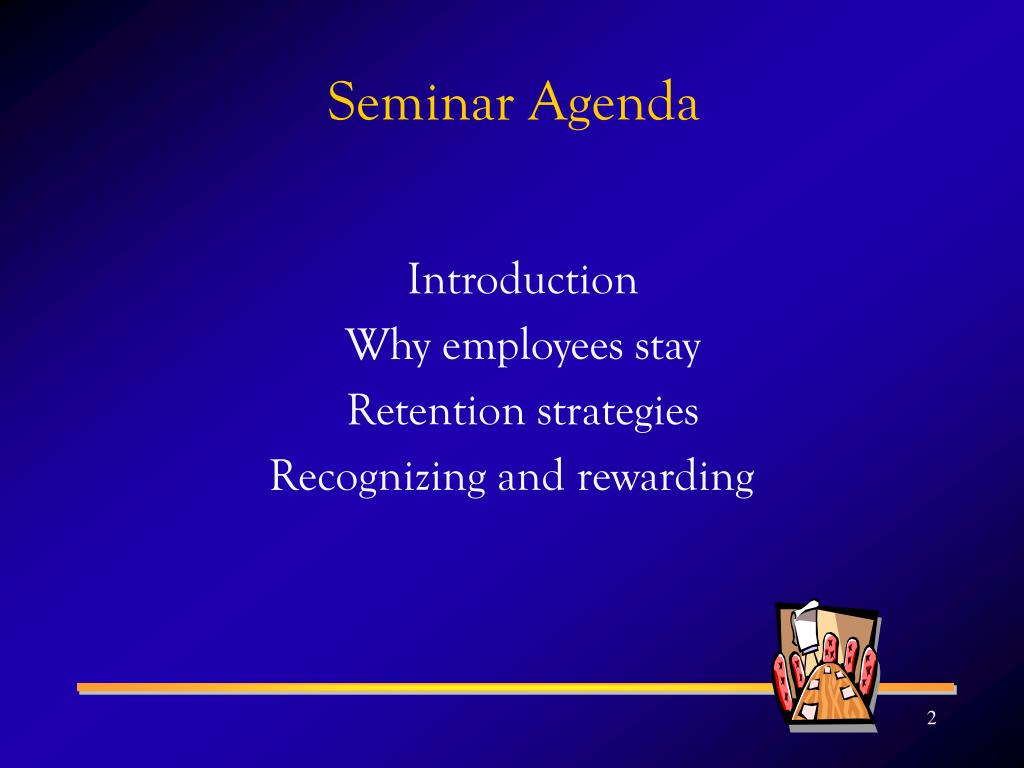 Seminar Agenda

Introduction
Why employees stay
Retention strategies
Recognizing and rewarding

2